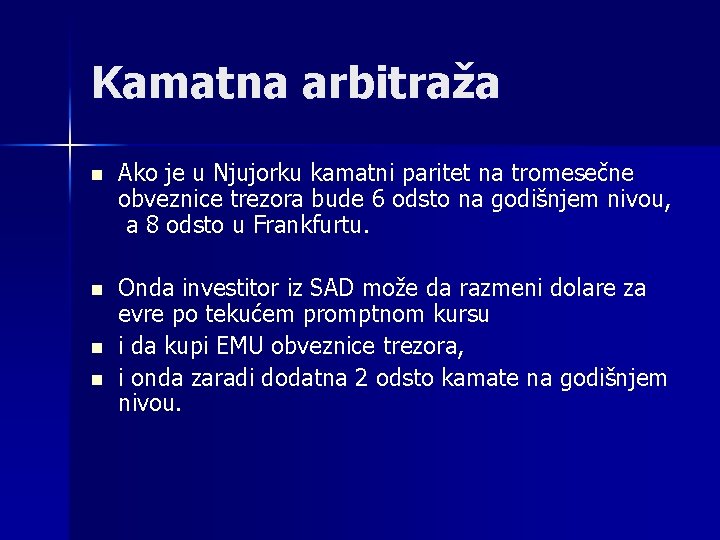 Kamatna arbitraža

- Ako je u Njujorku kamatni paritet na tromesečne obveznice trezora bude 6 odsto na godišnjem nivou, a 8 odsto u Frankfurtu.

- Onda investitor iz SAD može da razmeni dolare za evre po tekućem promptnom kursu
- i da kupi EMU obveznice trezora,
- i onda zaradi dodatna 2 odsto kamate na godišnjem nivou.